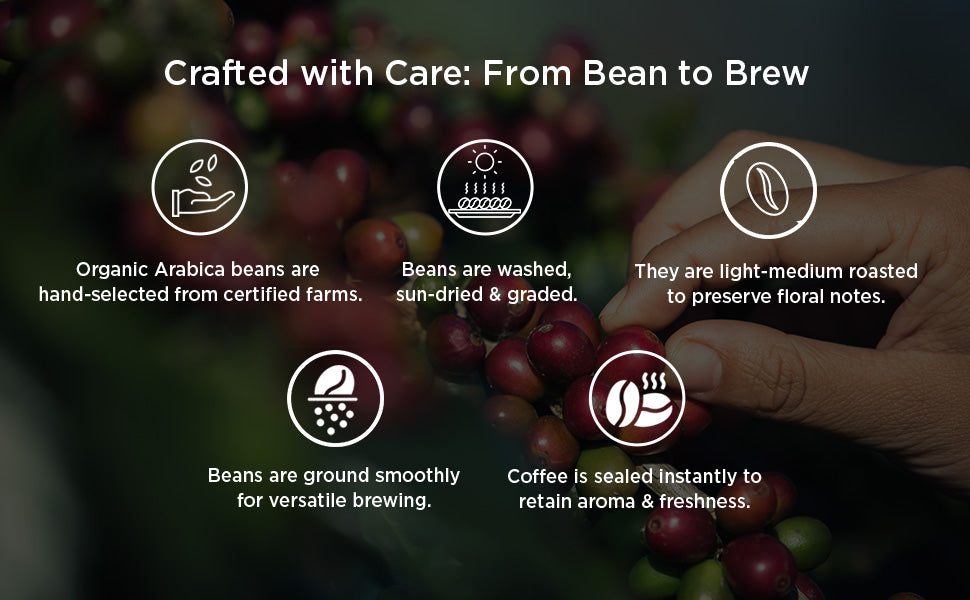 Crafted with Care: From Bean to Brew

Organic Arabica beans are hand-selected from certified farms.

Beans are washed, sun-dried & graded.

They are light-medium roasted to preserve floral notes.

Beans are ground smoothly for versatile brewing.

Coffee is sealed instantly to retain aroma & freshness.